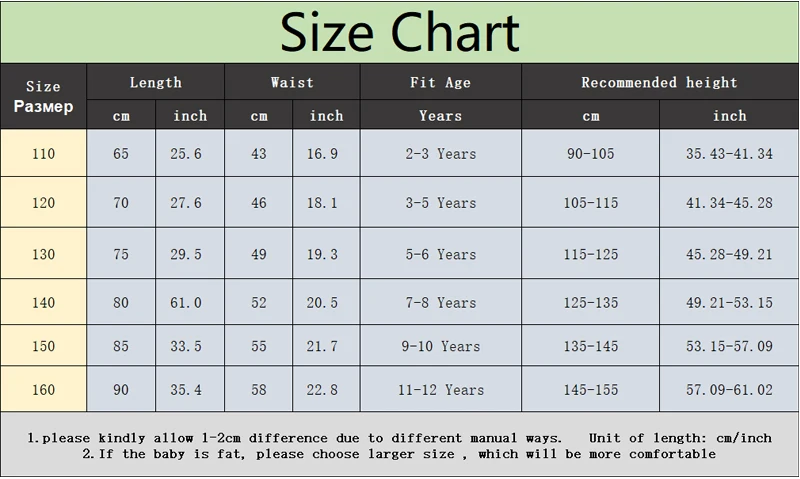 Size Chart

| Size Размер | Length cm | Length inch | Waist cm | Waist inch | Fit Age Years | Recommended height cm | Recommended height inch |
|---|---|---|---|---|---|---|---|
| 110 | 65 | 25.6 | 43 | 16.9 | 2-3 Years | 90-105 | 35.43-41.34 |
| 120 | 70 | 27.6 | 46 | 18.1 | 3-5 Years | 105-115 | 41.34-45.28 |
| 130 | 75 | 29.5 | 49 | 19.3 | 5-6 Years | 115-125 | 45.28-49.21 |
| 140 | 80 | 61.0 | 52 | 20.5 | 7-8 Years | 125-135 | 49.21-53.15 |
| 150 | 85 | 33.5 | 55 | 21.7 | 9-10 Years | 135-145 | 53.15-57.09 |
| 160 | 90 | 35.4 | 58 | 22.8 | 11-12 Years | 145-155 | 57.09-61.02 |

1.please kindly allow 1-2cm difference due to different manual ways. Unit of length: cm/inch
2.If the baby is fat, please choose larger size , which will be more comfortable